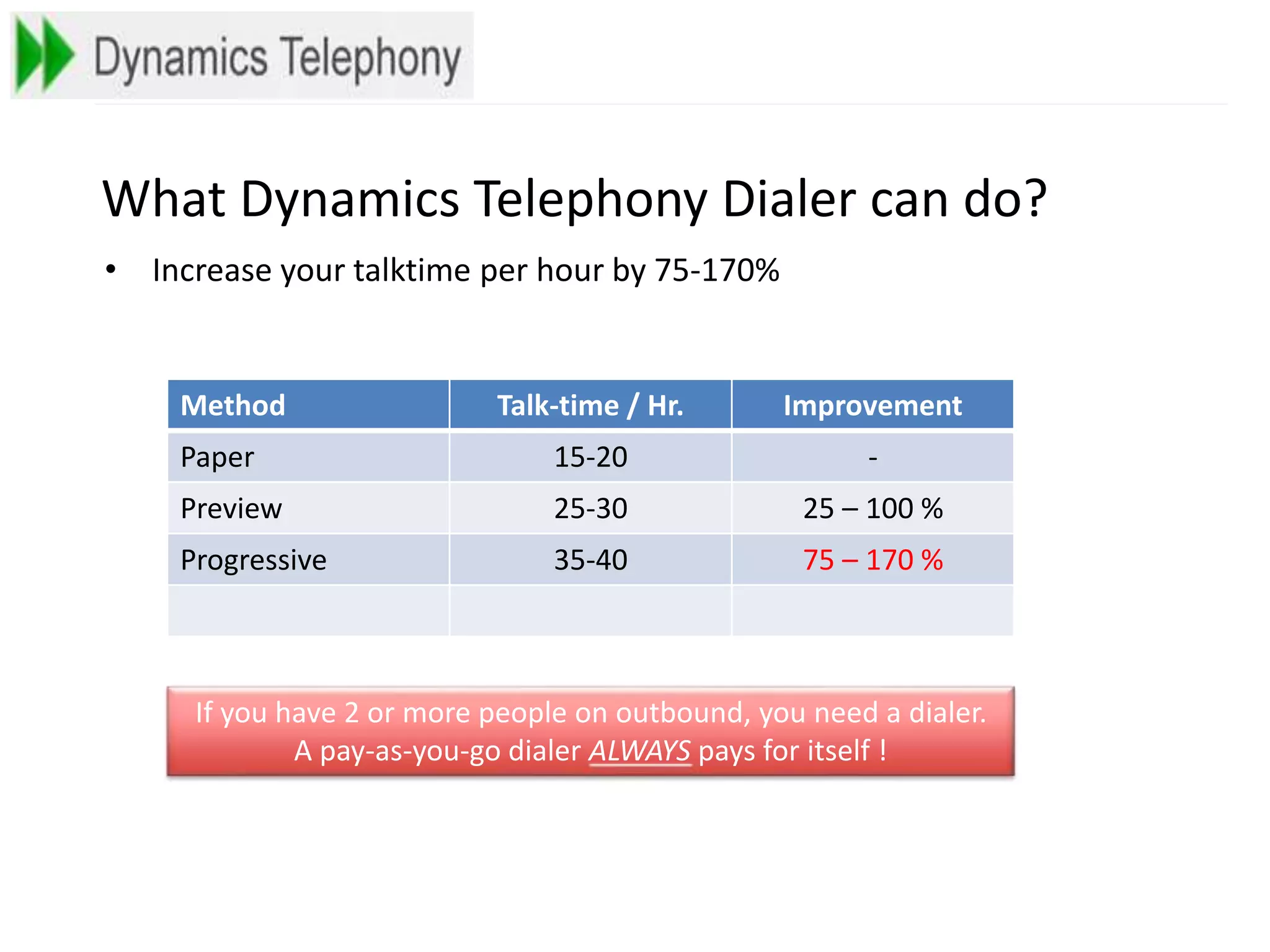 Dynamics Telephony

What Dynamics Telephony Dialer can do?

• Increase your talktime per hour by 75-170%

| Method | Talk-time / Hr. | Improvement |
|---|---|---|
| Paper | 15-20 | - |
| Preview | 25-30 | 25 – 100 % |
| Progressive | 35-40 | 75 – 170 % |
| | | |

If you have 2 or more people on outbound, you need a dialer.
A pay-as-you-go dialer ALWAYS pays for itself !